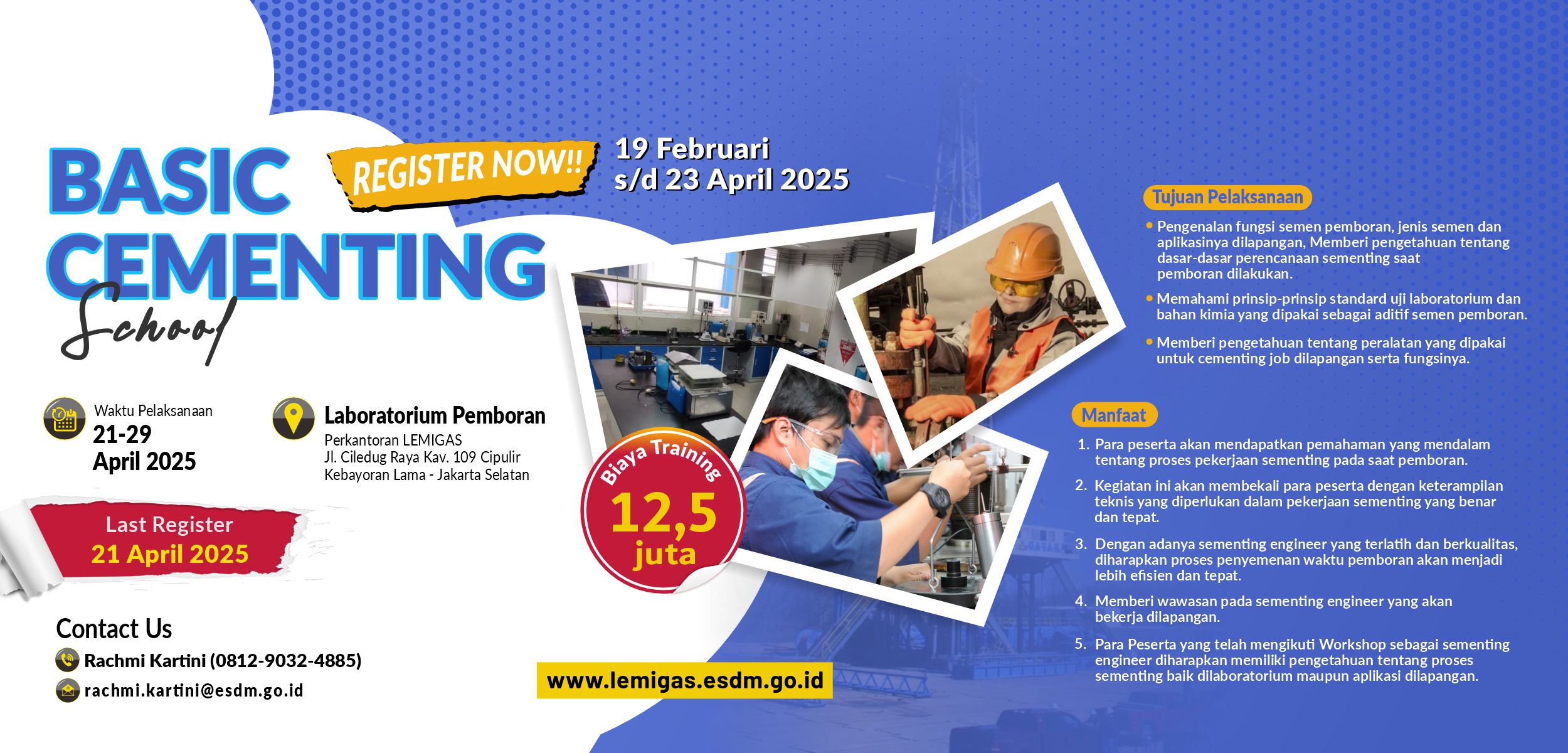 BASIC CEMENTING School

REGISTER NOW!!

19 Februari s/d 23 April 2025

Waktu Pelaksanaan
21-29 April 2025

Laboratorium Pemboran
Perkantoran LEMIGAS
Jl. Ciledug Raya Kav. 109 Cipulir
Kebayoran Lama - Jakarta Selatan

Last Register
21 April 2025

Biaya Training
12,5 juta

Contact Us
Rachmi Kartini (0812-9032-4885)
rachmi.kartini@esdm.go.id

www.lemigas.esdm.go.id

Tujuan Pelaksanaan

• Pengenalan fungsi semen pemboran, jenis semen dan aplikasinya dilapangan, Memberi pengetahuan tentang dasar-dasar perencanaan sementing saat pemboran dilakukan.
• Memahami prinsip-prinsip standard uji laboratorium dan bahan kimia yang dipakai sebagai aditif semen pemboran.
• Memberi pengetahuan tentang peralatan yang dipakai untuk cementing job dilapangan serta fungsinya.

Manfaat

1. Para peserta akan mendapatkan pemahaman yang mendalam tentang proses pekerjaan sementing pada saat pemboran.
2. Kegiatan ini akan membekali para peserta dengan keterampilan teknis yang diperlukan dalam pekerjaan sementing yang benar dan tepat.
3. Dengan adanya sementing engineer yang terlatih dan berkualitas, diharapkan proses penyemenan waktu pemboran akan menjadi lebih efisien dan tepat.
4. Memberi wawasan pada sementing engineer yang akan bekerja dilapangan.
5. Para Peserta yang telah mengikuti Workshop sebagai sementing engineer diharapkan memiliki pengetahuan tentang proses sementing baik dilaboratorium maupun aplikasi dilapangan.